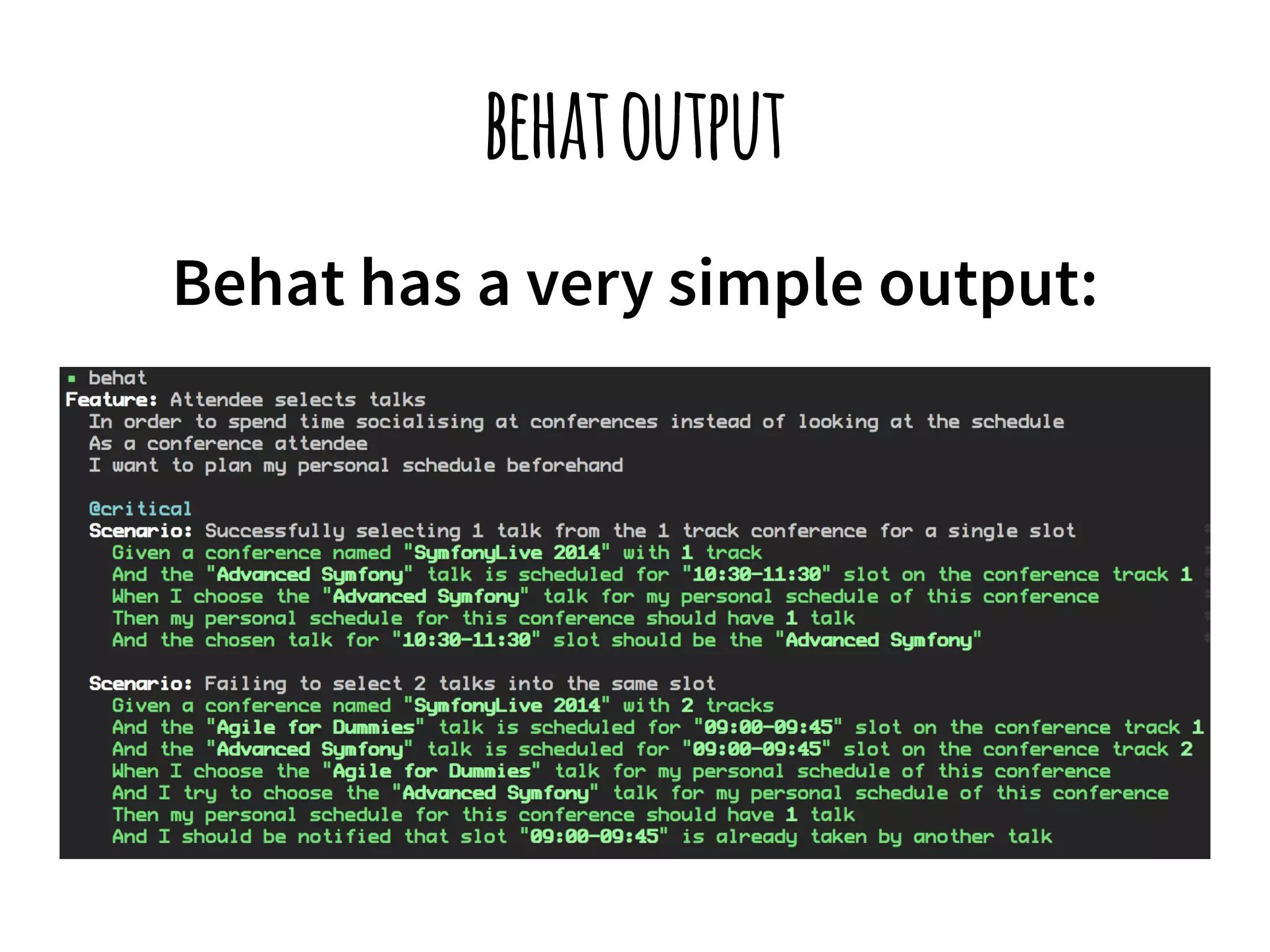 BEHAT OUTPUT

Behat has a very simple output:

▪ behat
Feature: Attendee selects talks
In order to spend time socialising at conferences instead of looking at the schedule
As a conference attendee
I want to plan my personal schedule beforehand

@critical
Scenario: Successfully selecting 1 talk from the 1 track conference for a single slot
Given a conference named "SymfonyLive 2014" with 1 track
And the "Advanced Symfony" talk is scheduled for "10:30-11:30" slot on the conference track 1
When I choose the "Advanced Symfony" talk for my personal schedule of this conference
Then my personal schedule for this conference should have 1 talk
And the chosen talk for "10:30-11:30" slot should be the "Advanced Symfony"

Scenario: Failing to select 2 talks into the same slot
Given a conference named "SymfonyLive 2014" with 2 tracks
And the "Agile for Dummies" talk is scheduled for "09:00-09:45" slot on the conference track 1
And the "Advanced Symfony" talk is scheduled for "09:00-09:45" slot on the conference track 2
When I choose the "Agile for Dummies" talk for my personal schedule of this conference
And I try to choose the "Advanced Symfony" talk for my personal schedule of this conference
Then my personal schedule for this conference should have 1 talk
And I should be notified that slot "09:00-09:45" is already taken by another talk